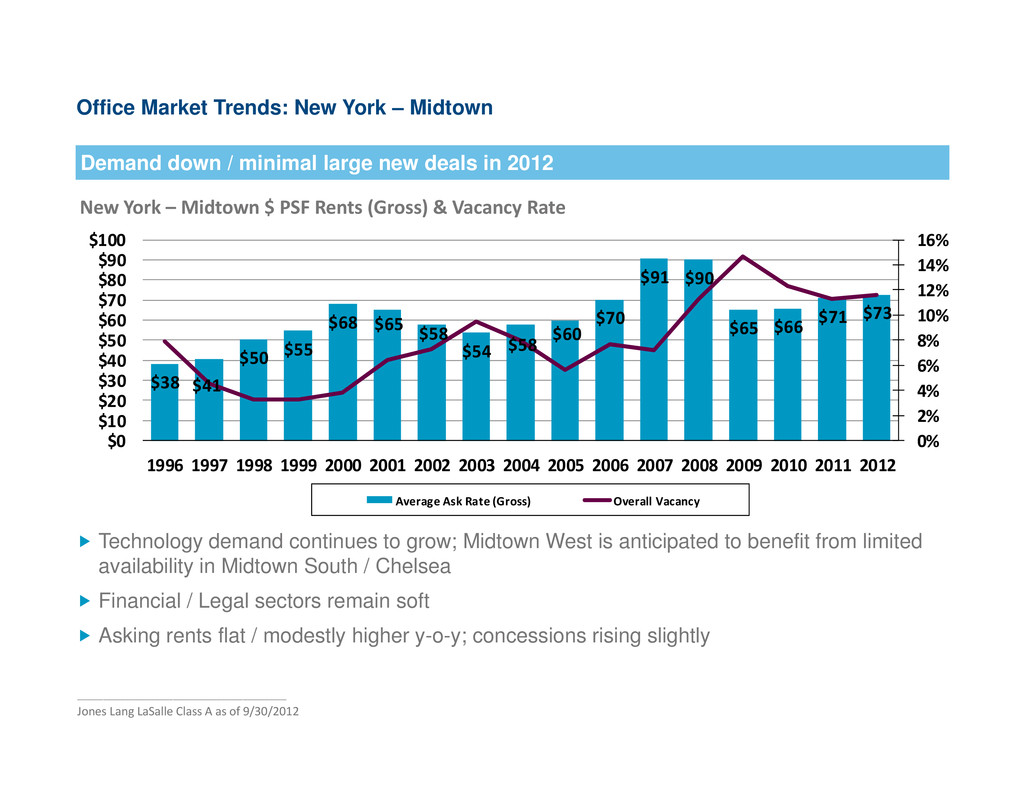 Office Market Trends: New York – Midtown

Demand down / minimal large new deals in 2012

New York – Midtown \$ PSF Rents (Gross) & Vacancy Rate

\$100
\$90
\$80
\$70
\$60
\$50
\$40
\$30
\$20
\$10
\$0

16%
14%
12%
10%
8%
6%
4%
2%
0%

\$38 \$41 \$50 \$55 \$68 \$65 \$58 \$54 \$58 \$60 \$70 \$91 \$90 \$65 \$66 \$71 \$73

1996 1997 1998 1999 2000 2001 2002 2003 2004 2005 2006 2007 2008 2009 2010 2011 2012

Average Ask Rate (Gross)
Overall Vacancy

Technology demand continues to grow; Midtown West is anticipated to benefit from limited availability in Midtown South / Chelsea

Financial / Legal sectors remain soft

Asking rents flat / modestly higher y-o-y; concessions rising slightly

Jones Lang LaSalle Class A as of 9/30/2012